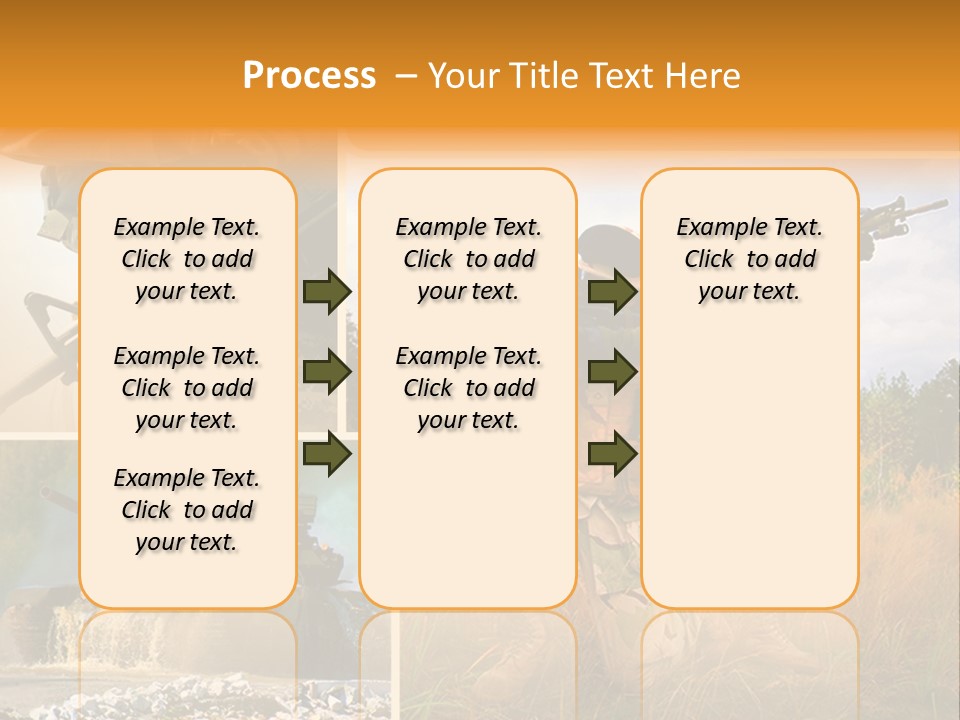 Process – Your Title Text Here

Example Text. Click to add your text.

Example Text. Click to add your text.

Example Text. Click to add your text.

Example Text. Click to add your text.

Example Text. Click to add your text.

Example Text. Click to add your text.